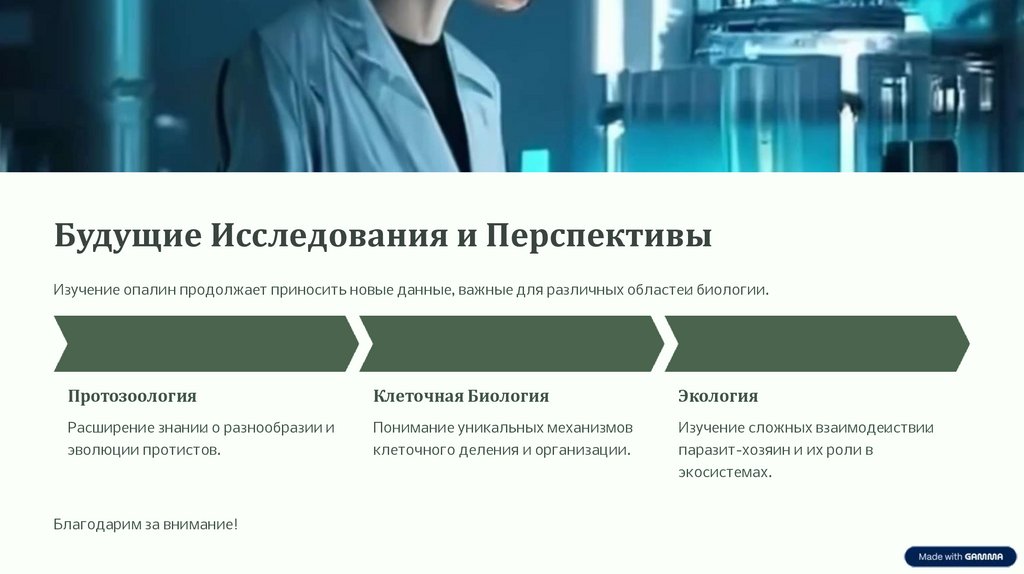 Будущие Исследования и Перспективы

Изучение опалин продолжает приносить новые данные, важные для различных областеи биологии.

Протозоология

Расширение знании о разнообразии и эволюции протистов.

Клеточная Биология

Понимание уникальных механизмов клеточного деления и организации.

Экология

Изучение сложных взаимодеиствии паразит-хозяин и их роли в экосистемах.

Благодарим за внимание!

Made with GAMMA